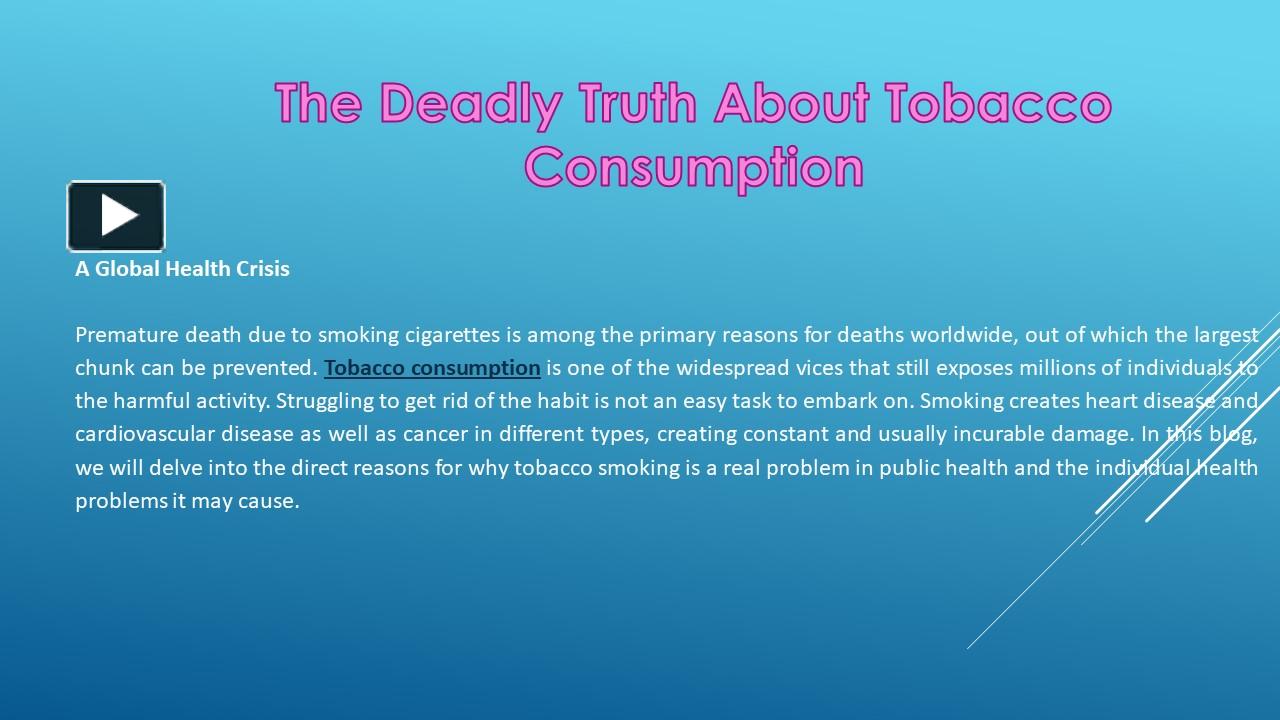 The Deadly Truth About Tobacco Consumption

A Global Health Crisis

Premature death due to smoking cigarettes is among the primary reasons for deaths worldwide, out of which the largest chunk can be prevented. Tobacco consumption is one of the widespread vices that still exposes millions of individuals to the harmful activity. Struggling to get rid of the habit is not an easy task to embark on. Smoking creates heart disease and cardiovascular disease as well as cancer in different types, creating constant and usually incurable damage. In this blog, we will delve into the direct reasons for why tobacco smoking is a real problem in public health and the individual health problems it may cause.